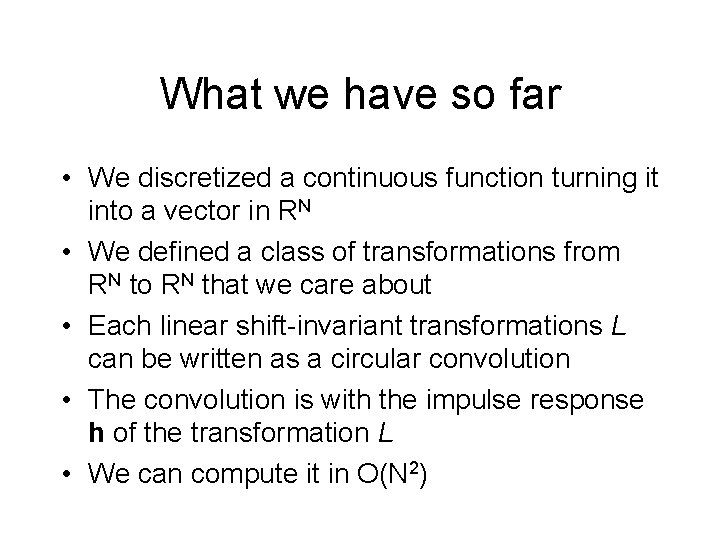 What we have so far

• We discretized a continuous function turning it into a vector in $R^N$

• We defined a class of transformations from $R^N$ to $R^N$ that we care about

• Each linear shift-invariant transformations $L$ can be written as a circular convolution

• The convolution is with the impulse response **h** of the transformation $L$

• We can compute it in $O(N^2)$